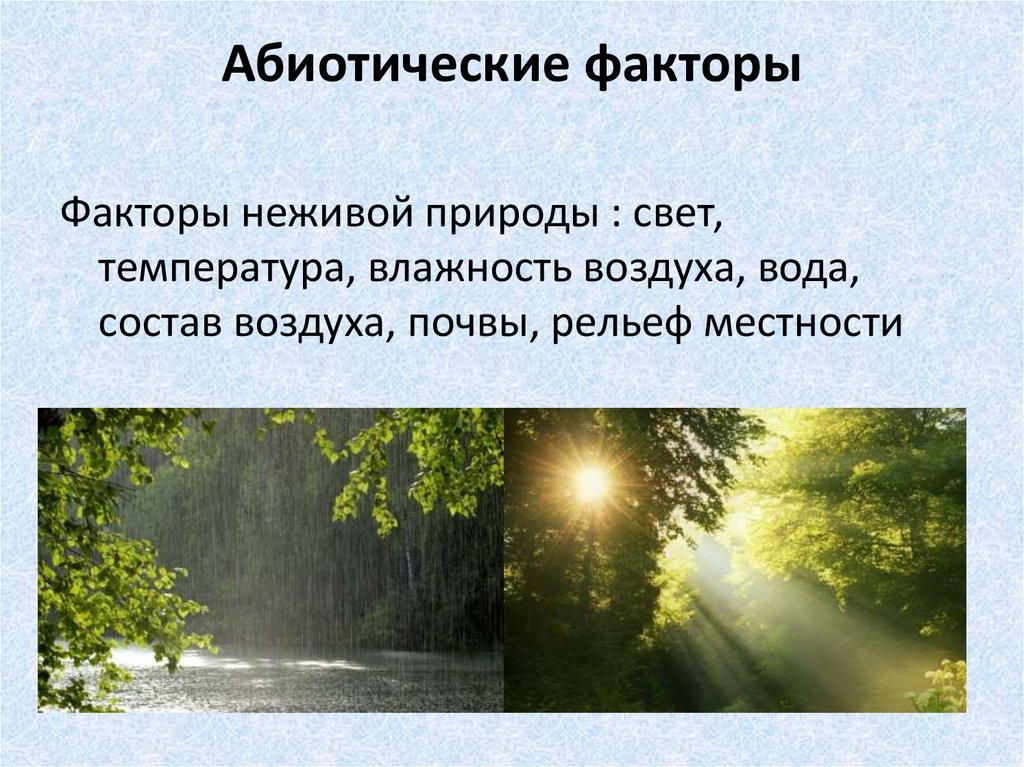 Абиотические факторы

Факторы неживой природы : свет, температура, влажность воздуха, вода, состав воздуха, почвы, рельеф местности